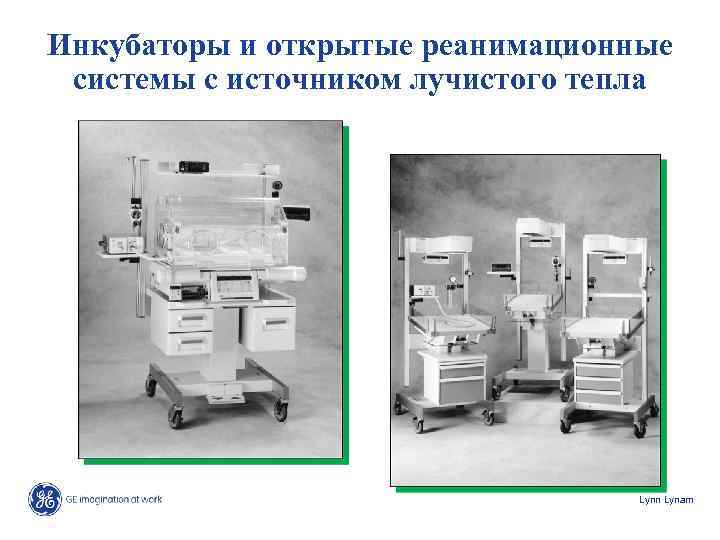 Инкубаторы и открытые реанимационные системы с источником лучистого тепла

GE imagination at work

Lynn Lynam